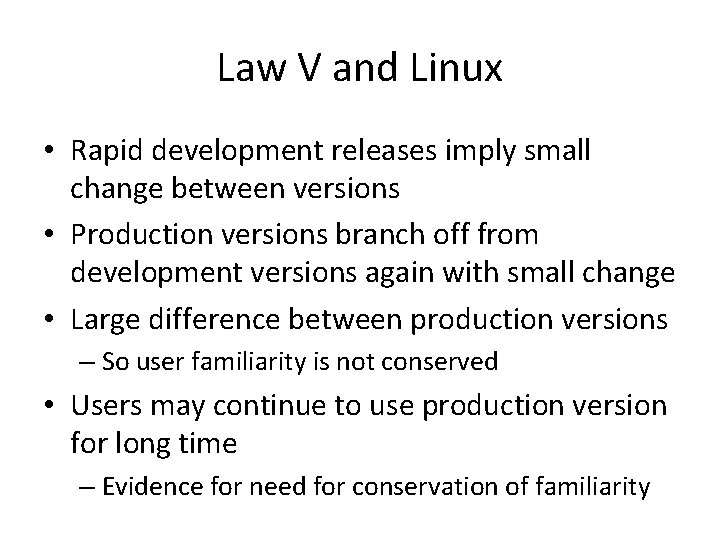 Law V and Linux

• Rapid development releases imply small change between versions
• Production versions branch off from development versions again with small change
• Large difference between production versions
– So user familiarity is not conserved
• Users may continue to use production version for long time
– Evidence for need for conservation of familiarity